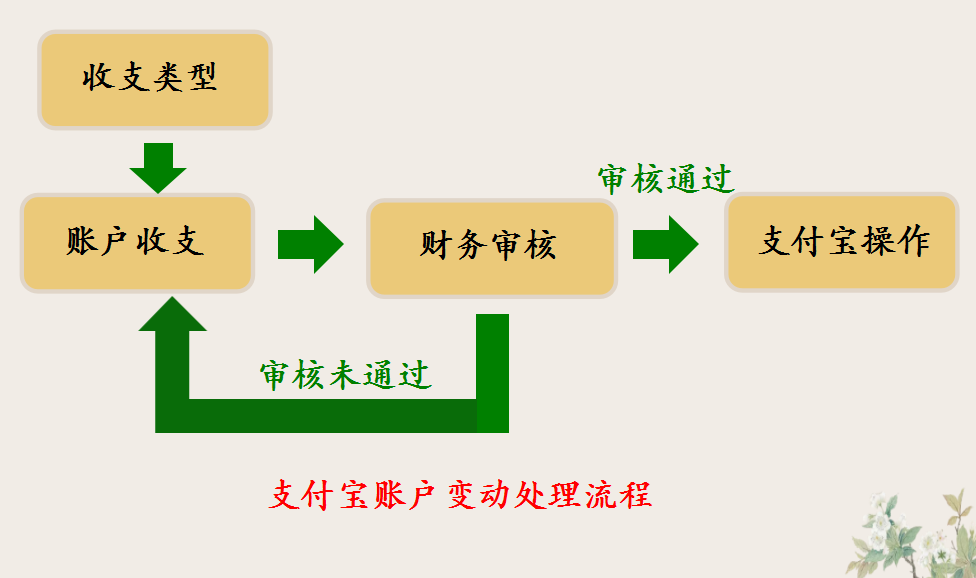 收支类型

账户收支

财务审核

审核通过

支付宝操作

审核未通过

支付宝账户变动处理流程